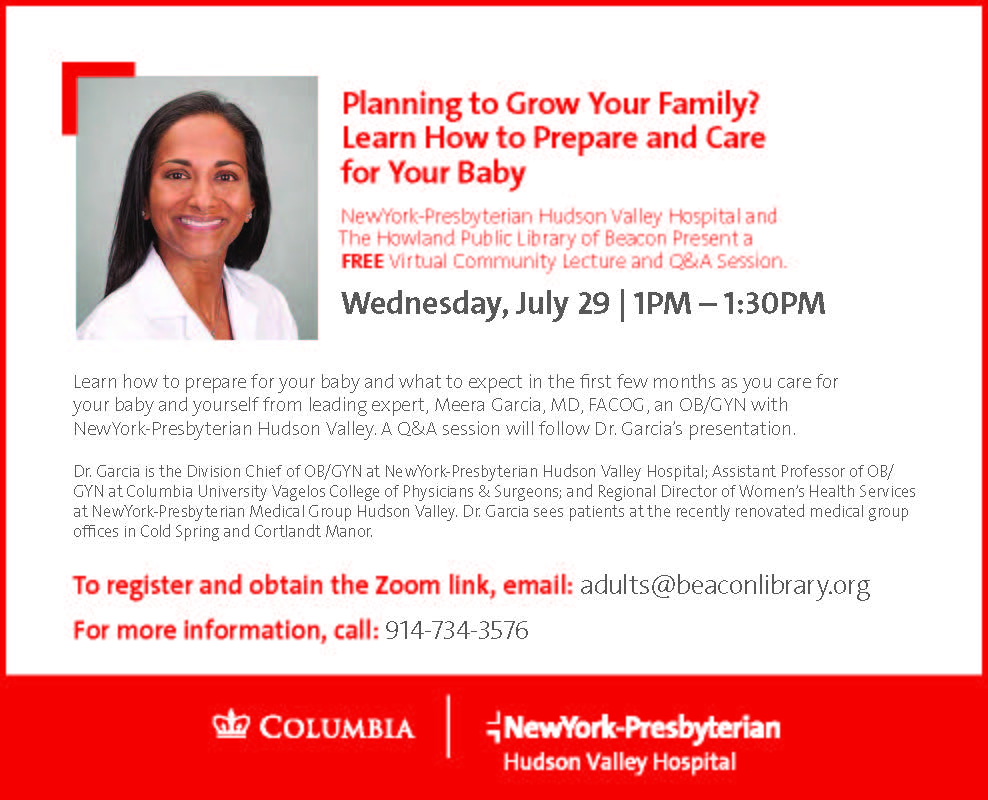 Planning to Grow Your Family? Learn How to Prepare and Care for Your Baby

NewYork-Presbyterian Hudson Valley Hospital and The Howland Public Library of Beacon Present a FREE Virtual Community Lecture and Q&A Session.

Wednesday, July 29 | 1PM – 1:30PM

Learn how to prepare for your baby and what to expect in the first few months as you care for your baby and yourself from leading expert, Meera Garcia, MD, FACOG, an OB/GYN with NewYork-Presbyterian Hudson Valley. A Q&A session will follow Dr. Garcia's presentation.

Dr. Garcia is the Division Chief of OB/GYN at NewYork-Presbyterian Hudson Valley Hospital; Assistant Professor of OB/GYN at Columbia University Vagelos College of Physicians & Surgeons; and Regional Director of Women's Health Services at NewYork-Presbyterian Medical Group Hudson Valley. Dr. Garcia sees patients at the recently renovated medical group offices in Cold Spring and Cortlandt Manor.

To register and obtain the Zoom link, email: adults@beaconlibrary.org

For more information, call: 914-734-3576

COLUMBIA

NewYork-Presbyterian
Hudson Valley Hospital